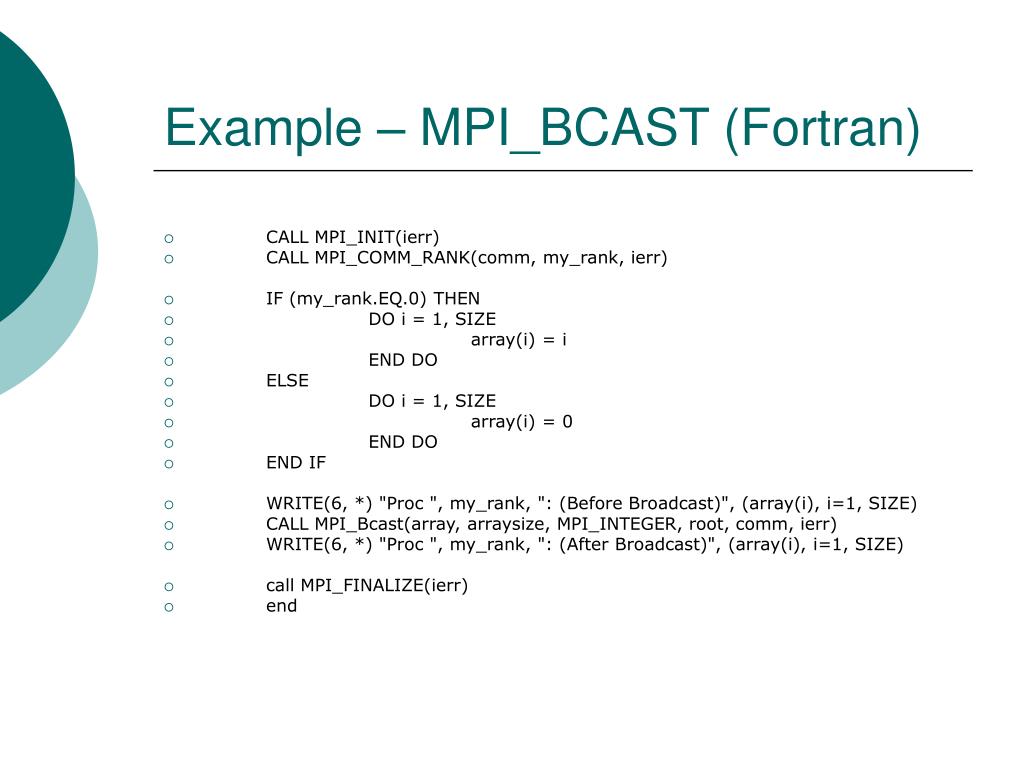 Example – MPI_BCAST (Fortran)

CALL MPI_INIT(ierr)
CALL MPI_COMM_RANK(comm, my_rank, ierr)

IF (my_rank.EQ.0) THEN
DO i = 1, SIZE
array(i) = i
END DO
ELSE
DO i = 1, SIZE
array(i) = 0
END DO
END IF

WRITE(6, *) "Proc ", my_rank, ": (Before Broadcast)", (array(i), i=1, SIZE)
CALL MPI_Bcast(array, arraysize, MPI_INTEGER, root, comm, ierr)
WRITE(6, *) "Proc ", my_rank, ": (After Broadcast)", (array(i), i=1, SIZE)

call MPI_FINALIZE(ierr)
end